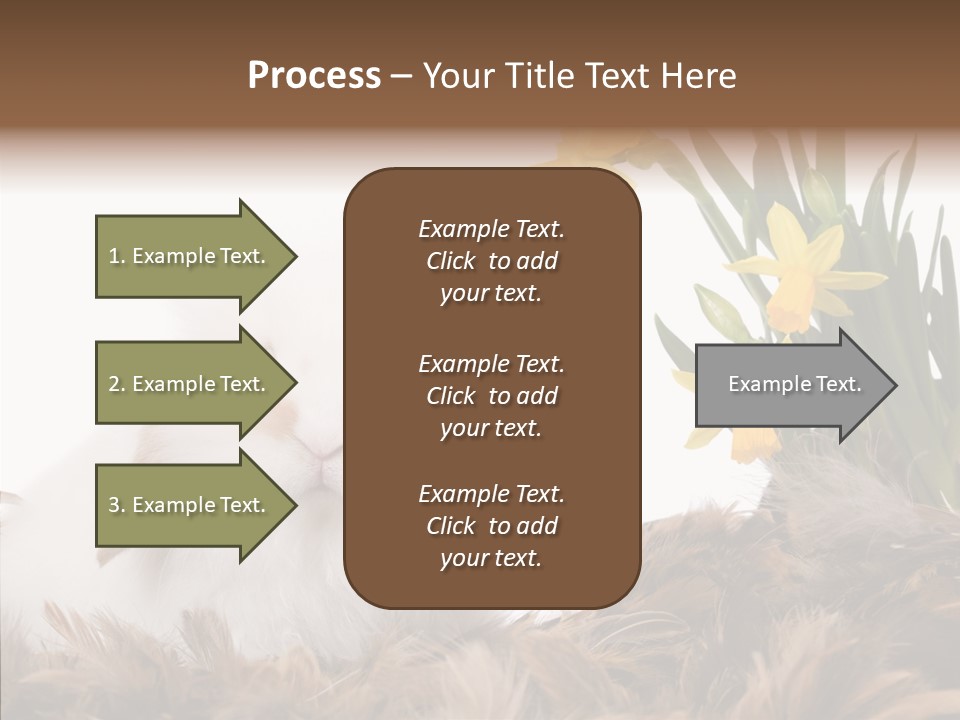 Process – Your Title Text Here

1. Example Text.

2. Example Text.

3. Example Text.

Example Text. Click to add your text.

Example Text. Click to add your text.

Example Text. Click to add your text.

Example Text.